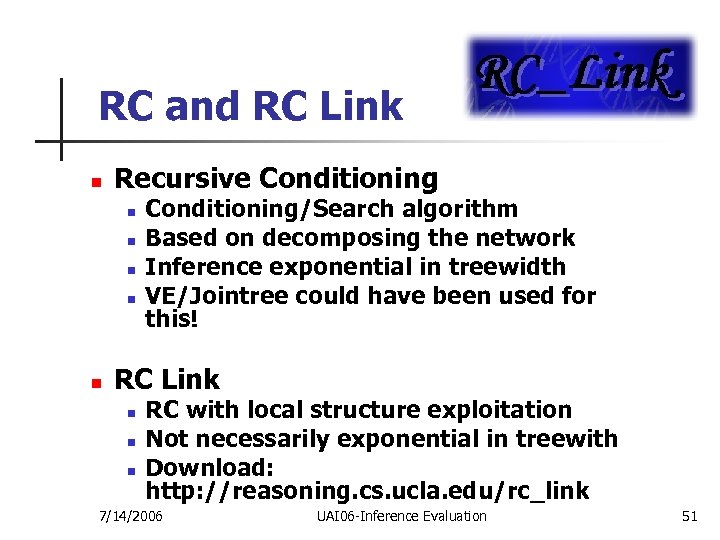 RC and RC Link

RC_Link

- Recursive Conditioning
  - Conditioning/Search algorithm
  - Based on decomposing the network
  - Inference exponential in treewidth
  - VE/Jointree could have been used for this!

- RC Link
  - RC with local structure exploitation
  - Not necessarily exponential in treewith
  - Download: http://reasoning.cs.ucla.edu/rc_link

7/14/2006 UAI06-Inference Evaluation 51